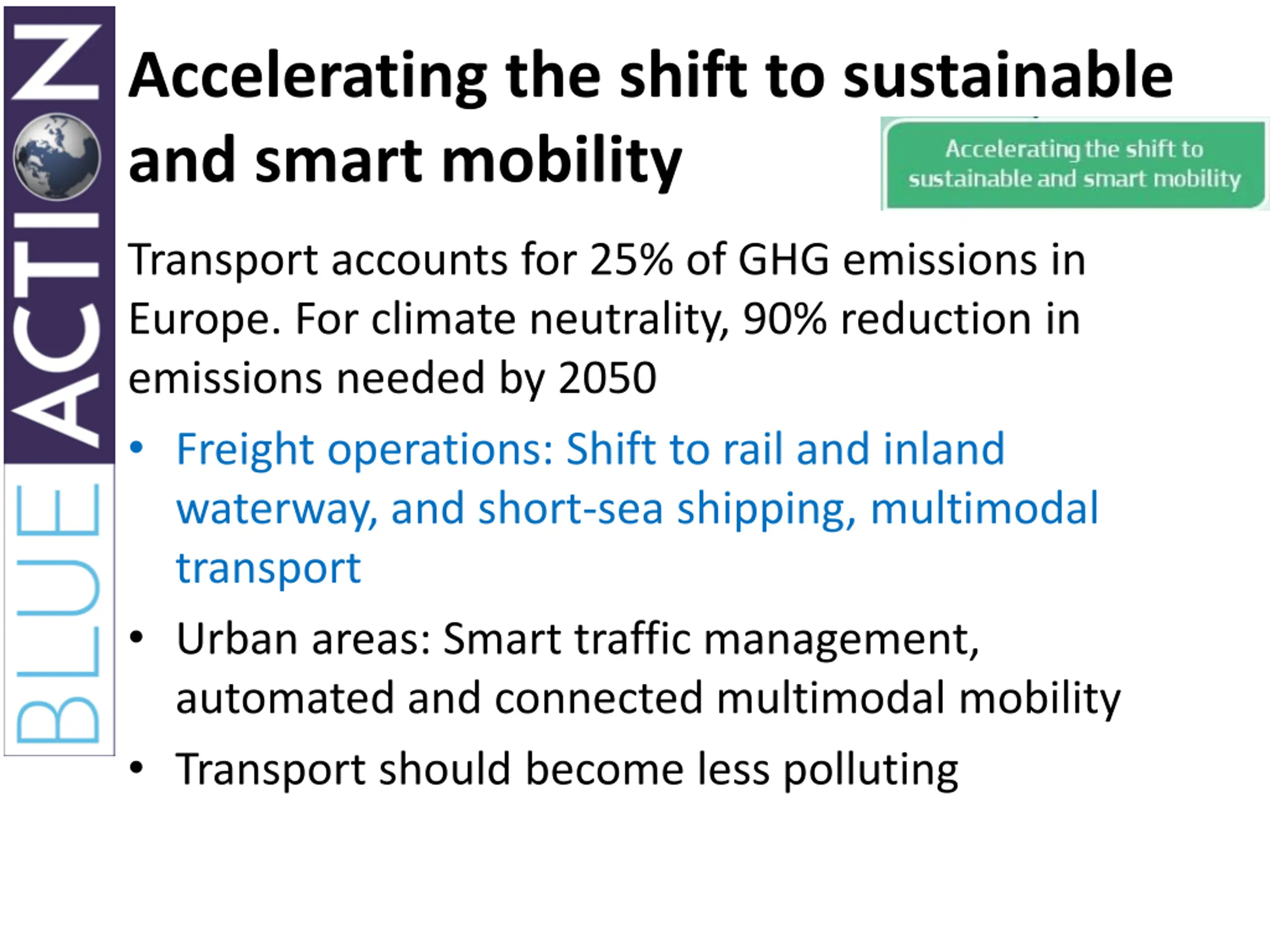 BLUE ACTION

Accelerating the shift to sustainable and smart mobility

Accelerating the shift to sustainable and smart mobility

Transport accounts for 25% of GHG emissions in Europe. For climate neutrality, 90% reduction in emissions needed by 2050

• Freight operations: Shift to rail and inland waterway, and short-sea shipping, multimodal transport
• Urban areas: Smart traffic management, automated and connected multimodal mobility
• Transport should become less polluting